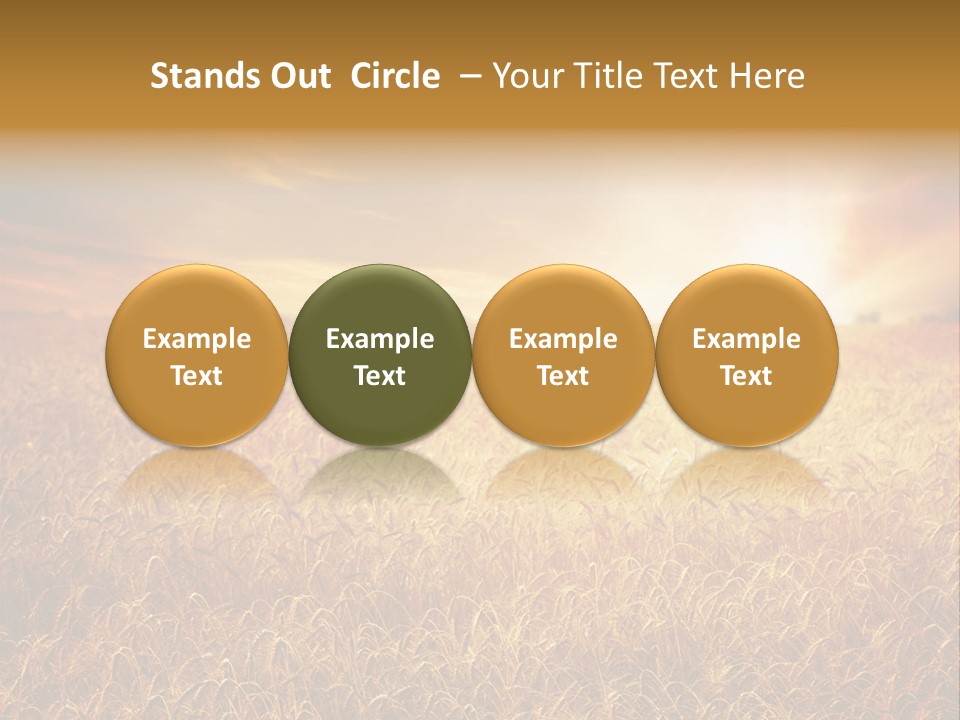 Stands Out  Circle  – Your Title Text Here

Example Text

Example Text

Example Text

Example Text